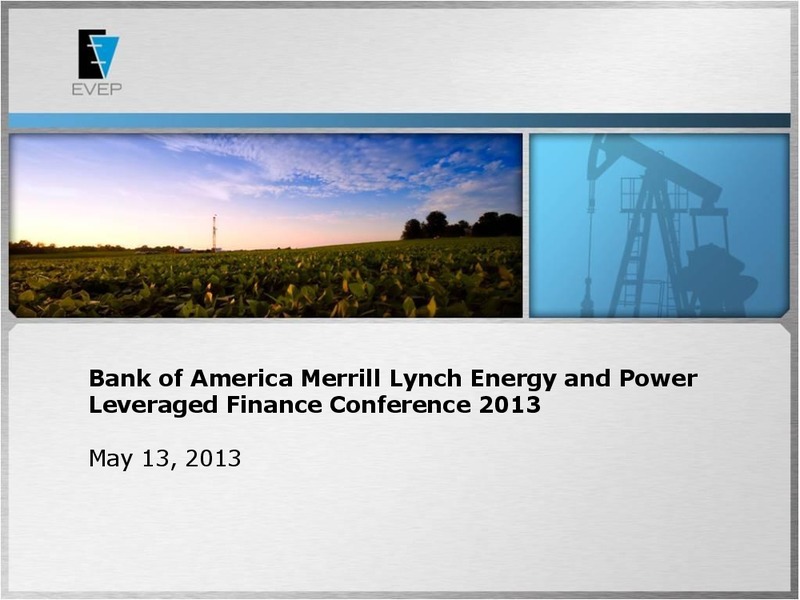 EVEP

Bank of America Merrill Lynch Energy and Power Leveraged Finance Conference 2013

May 13, 2013